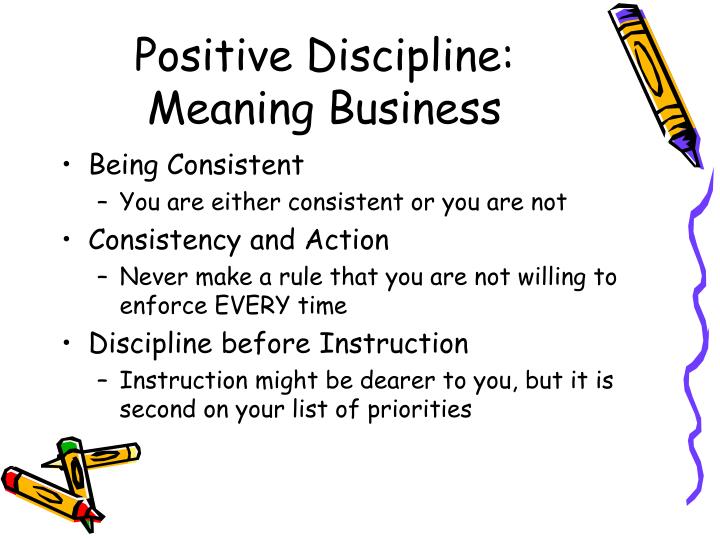 Positive Discipline: Meaning Business

• Being Consistent
  – You are either consistent or you are not
• Consistency and Action
  – Never make a rule that you are not willing to enforce EVERY time
• Discipline before Instruction
  – Instruction might be dearer to you, but it is second on your list of priorities